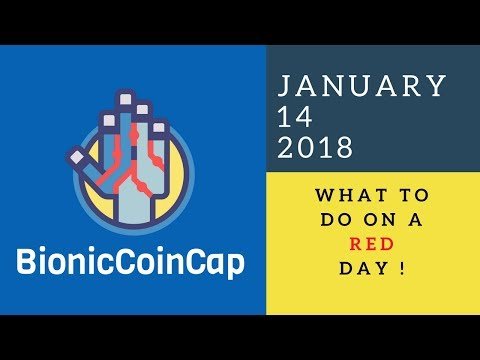 BionicCoinCap

JANUARY
14
2018

WHAT TO
DO ON A
RED
DAY !